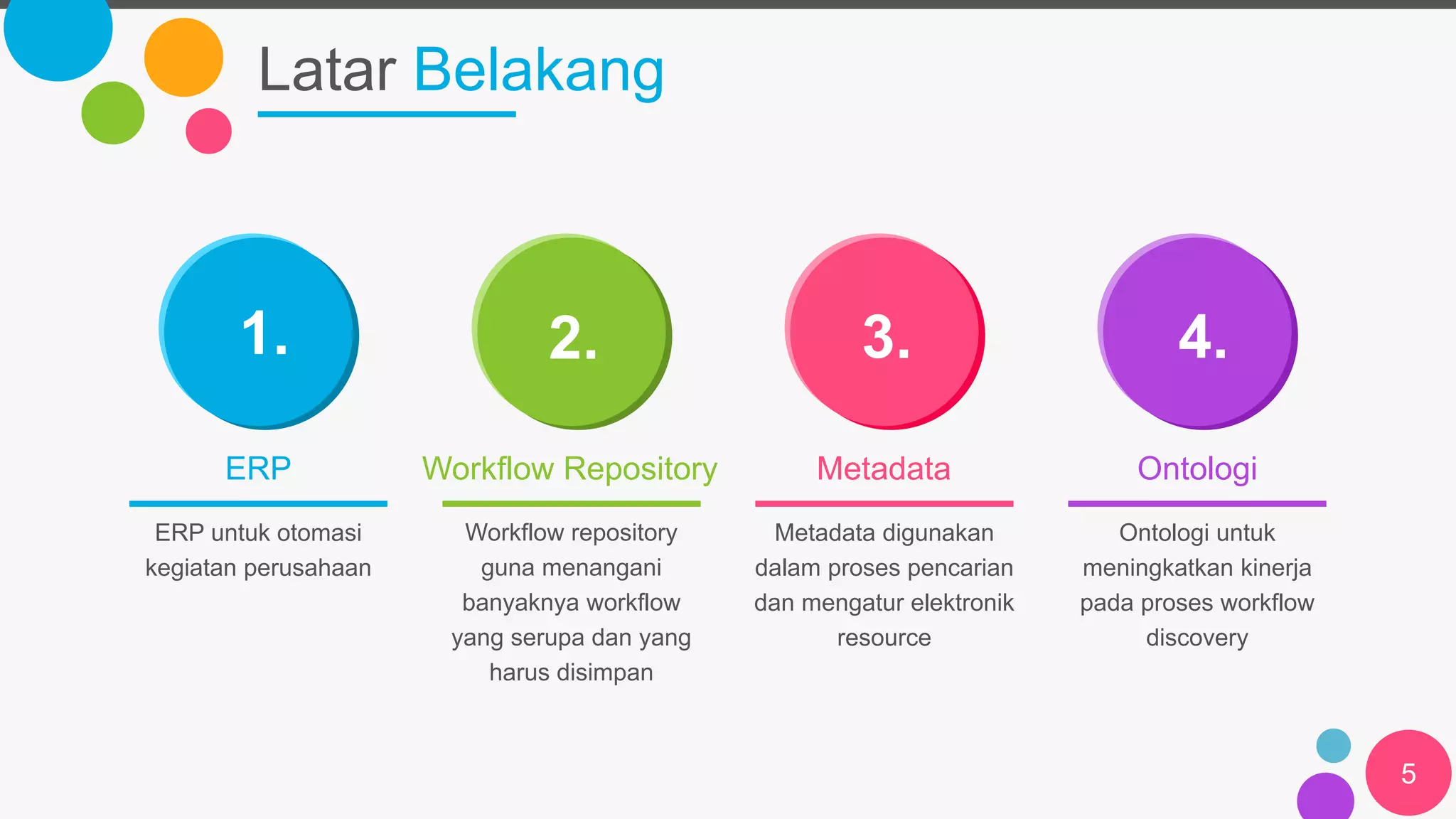 Latar Belakang

1.

ERP

ERP untuk otomasi kegiatan perusahaan

2.

Workflow Repository

Workflow repository guna menangani banyaknya workflow yang serupa dan yang harus disimpan

3.

Metadata

Metadata digunakan dalam proses pencarian dan mengatur elektronik resource

4.

Ontologi

Ontologi untuk meningkatkan kinerja pada proses workflow discovery

5